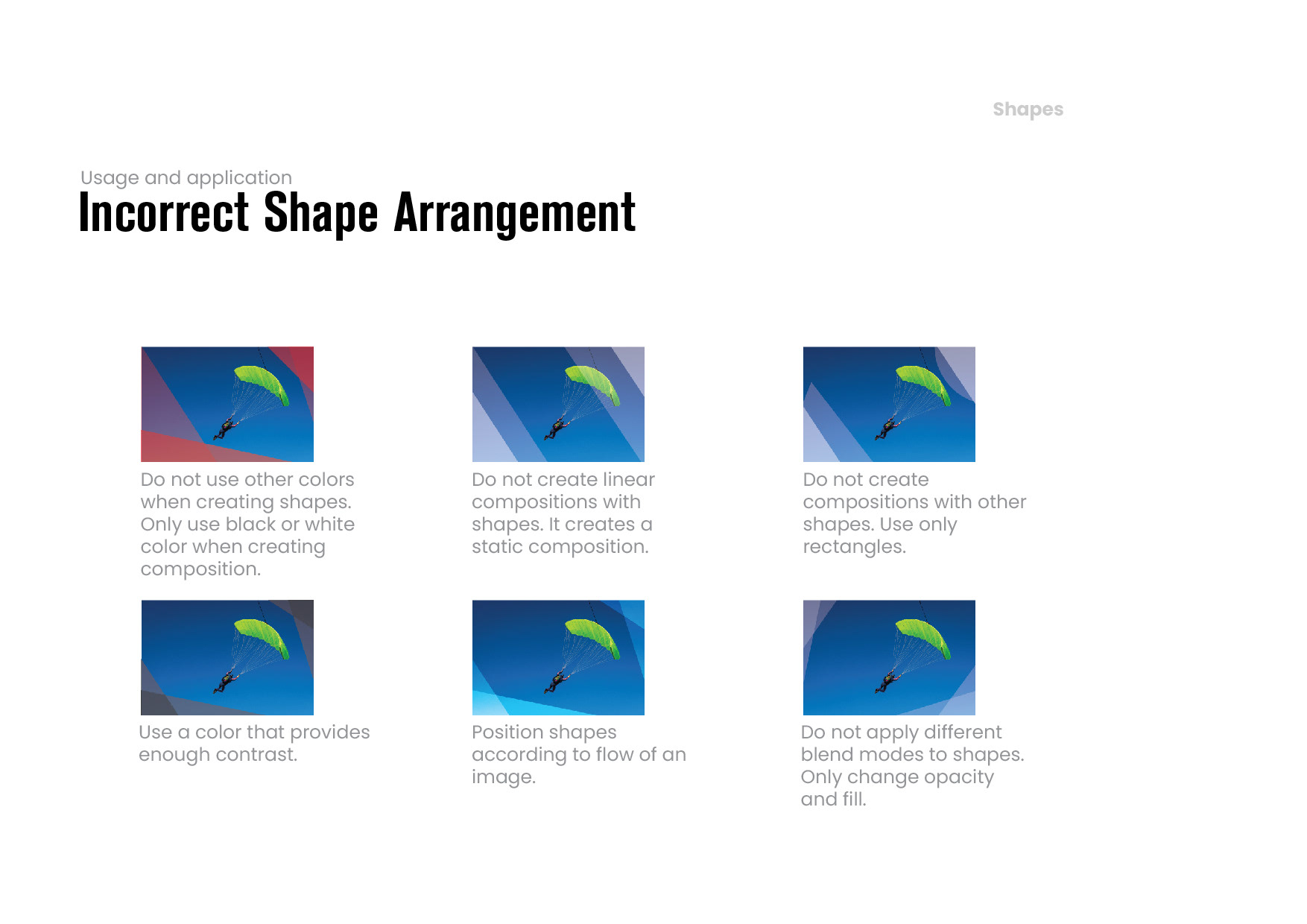 Shapes

Usage and application

Incorrect Shape Arrangement

Do not use other colors when creating shapes. Only use black or white color when creating composition.

Do not create linear compositions with shapes. It creates a static composition.

Do not create compositions with other shapes. Use only rectangles.

Use a color that provides enough contrast.

Position shapes according to flow of an image.

Do not apply different blend modes to shapes. Only change opacity and fill.